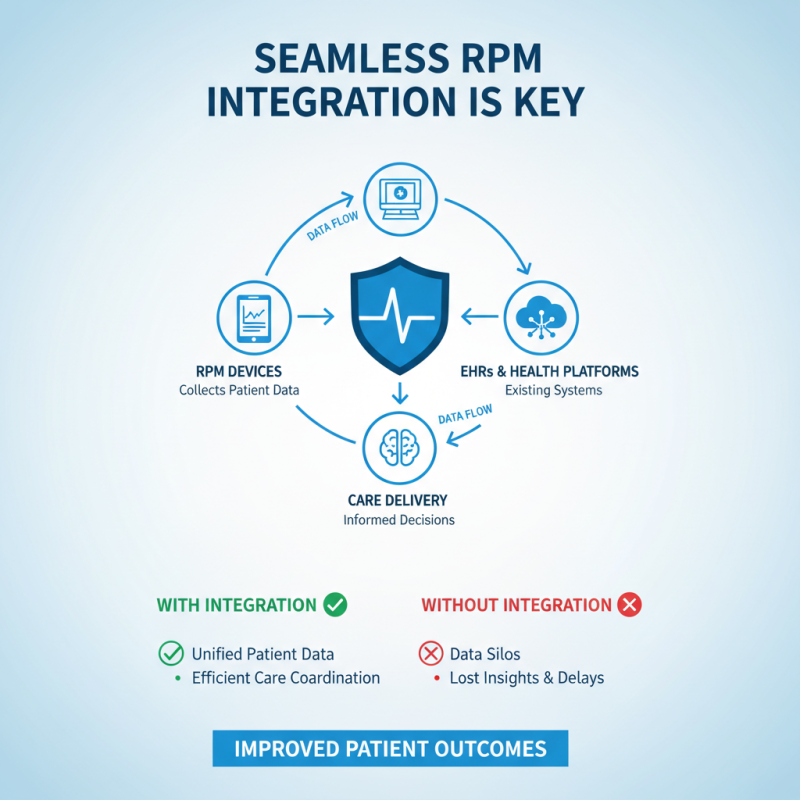 SEAMLESS RPM INTEGRATION IS KEY

DATA FLOW

RPM DEVICES
Collects Patient Data

EHRs & HEALTH PLATFORMS
Existing Systems

DATA FLOW

CARE DELIVERY
Informed Decisions

WITH INTEGRATION

Unified Patient Data
• Efficient Care Coardination

WITHOUT INTEGRATION

Data Silos
• Lost Insights & Delays

IMPROVED PATIENT OUTCOMES